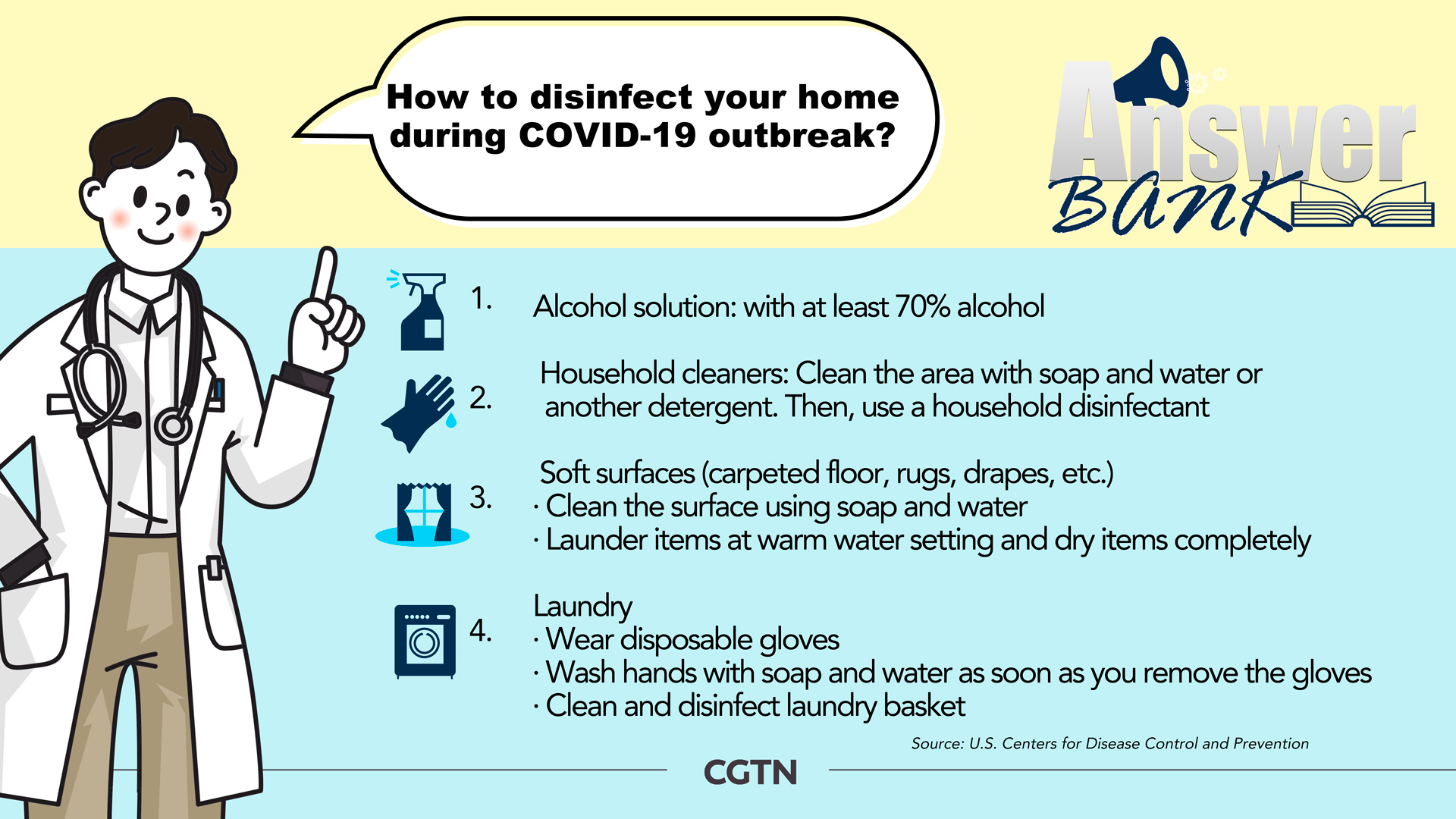 How to disinfect your home during COVID-19 outbreak?

Answer Bank

1. Alcohol solution: with at least 70% alcohol

2. Household cleaners: Clean the area with soap and water or another detergent. Then, use a household disinfectant

3. Soft surfaces (carpeted floor, rugs, drapes, etc.)
· Clean the surface using soap and water
· Launder items at warm water setting and dry items completely

4. Laundry
· Wear disposable gloves
· Wash hands with soap and water as soon as you remove the gloves
· Clean and disinfect laundry basket

Source: U.S. Centers for Disease Control and Prevention

CGTN